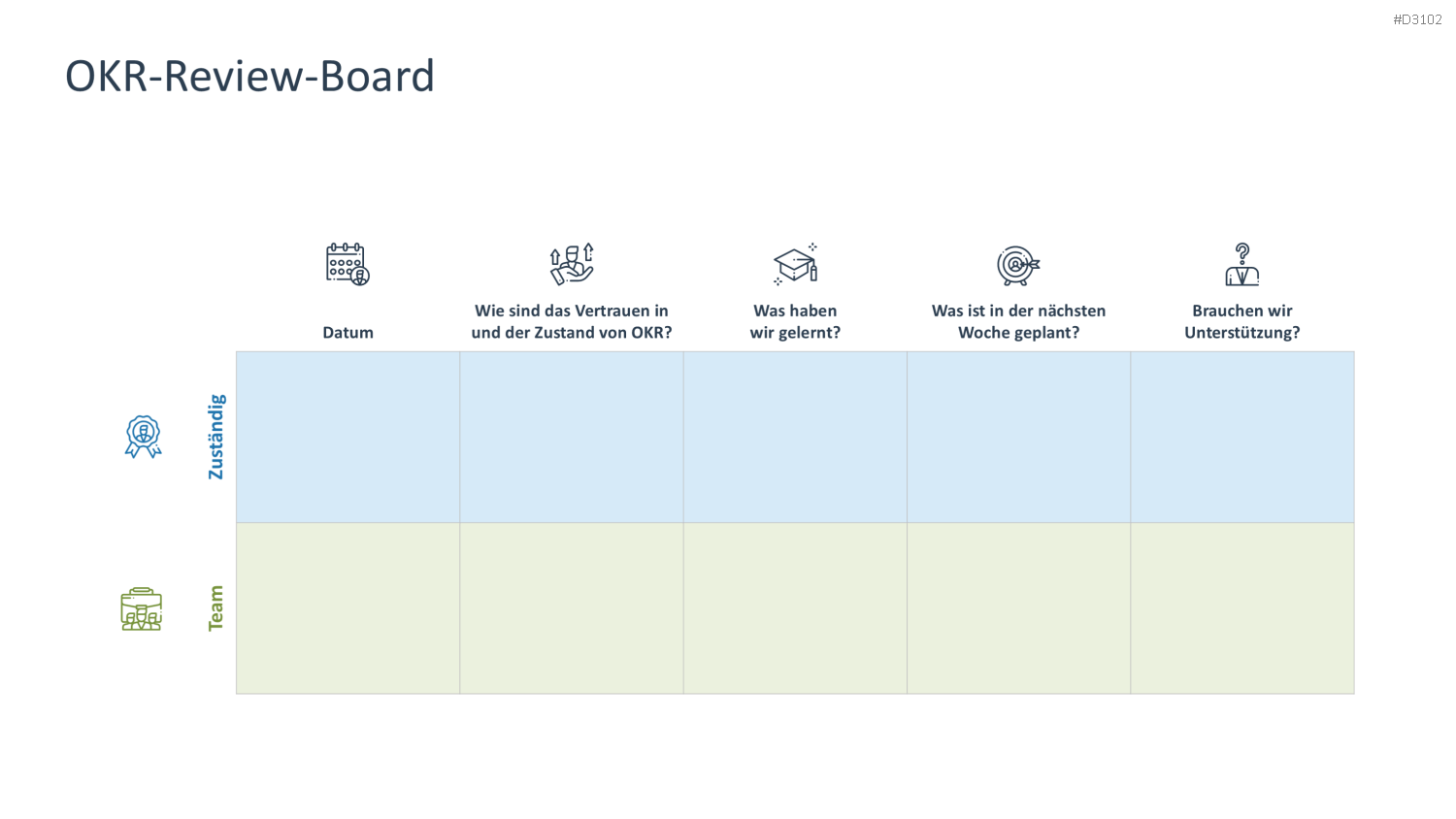 #D3102

OKR-Review-Board

| | Datum | Wie sind das Vertrauen in und der Zustand von OKR? | Was haben wir gelernt? | Was ist in der nächsten Woche geplant? | Brauchen wir Unterstützung? |
|---|---|---|---|---|---|
| Zuständig | | | | | |
| Team | | | | | |